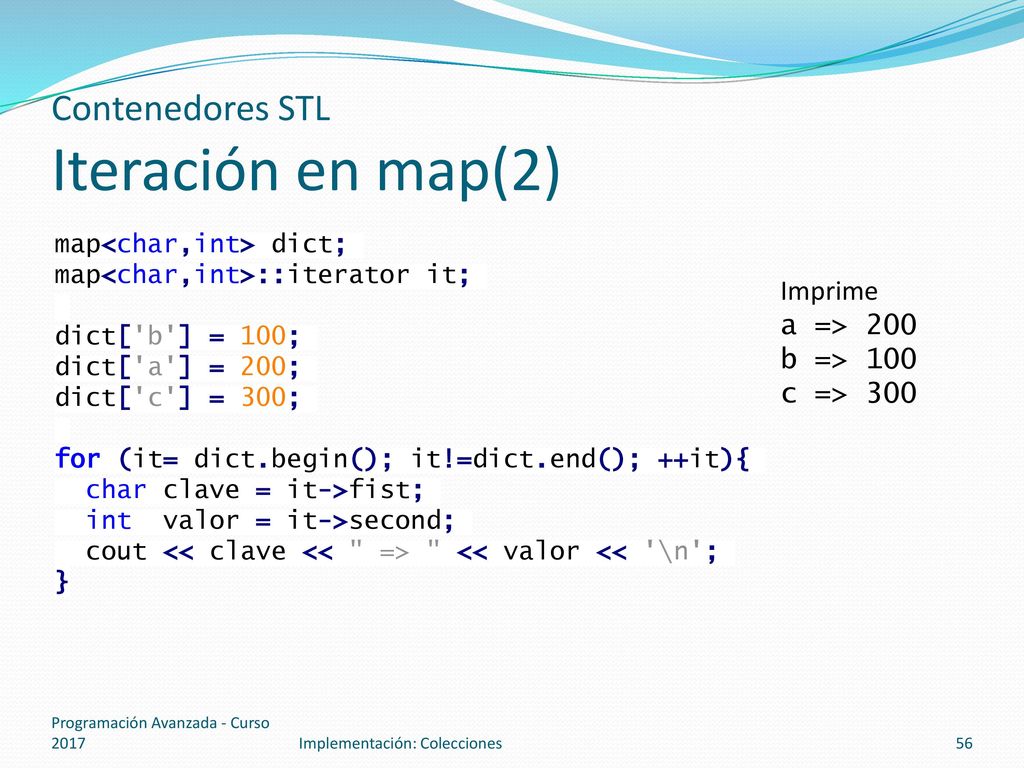 Contenedores STL
Iteración en map(2)

map<char,int> dict;
map<char,int>::iterator it;

dict['b'] = 100;
dict['a'] = 200;
dict['c'] = 300;

for (it= dict.begin(); it!=dict.end(); ++it){
  char clave = it->fist;
  int  valor = it->second;
  cout << clave << " => " << valor << '\n';
}

Imprime
a => 200
b => 100
c => 300

Programación Avanzada - Curso 2017

Implementación: Colecciones

56